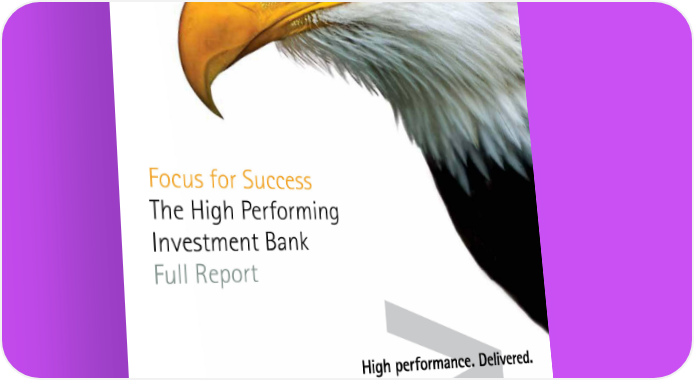 Focus for Success
The High Performing Investment Bank
Full Report

High performance. Delivered.